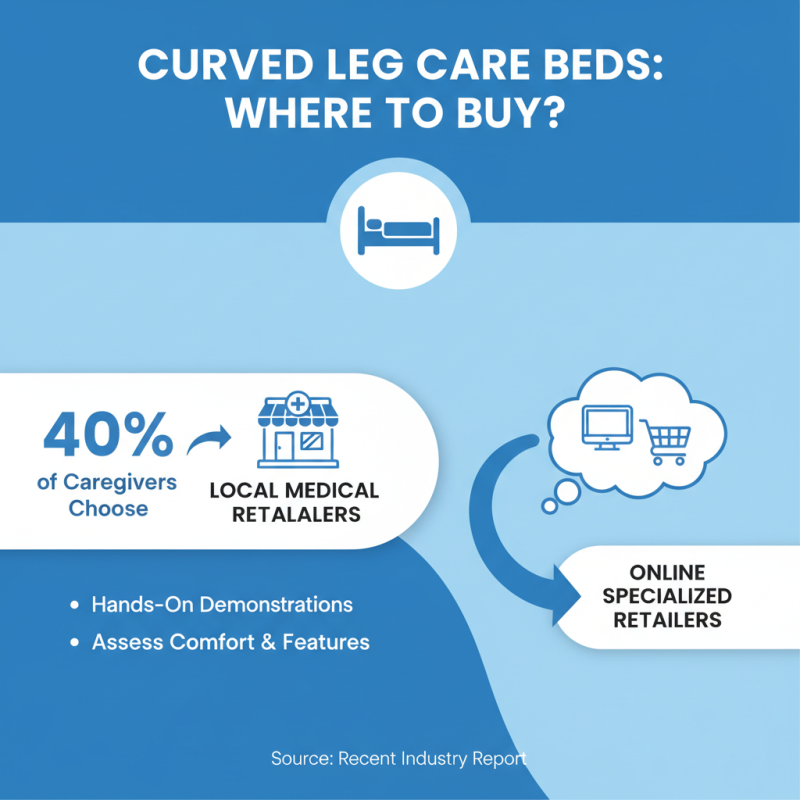 CURVED LEG CARE BEDS: WHERE TO BUY?

40% of Caregivers Choose

LOCAL MEDICAL RETALALERS

ONLINE SPECIALIZED RETAILERS

• Hands-On Demonstrations
• Assess Comfort & Features

Source: Recent Industry Report